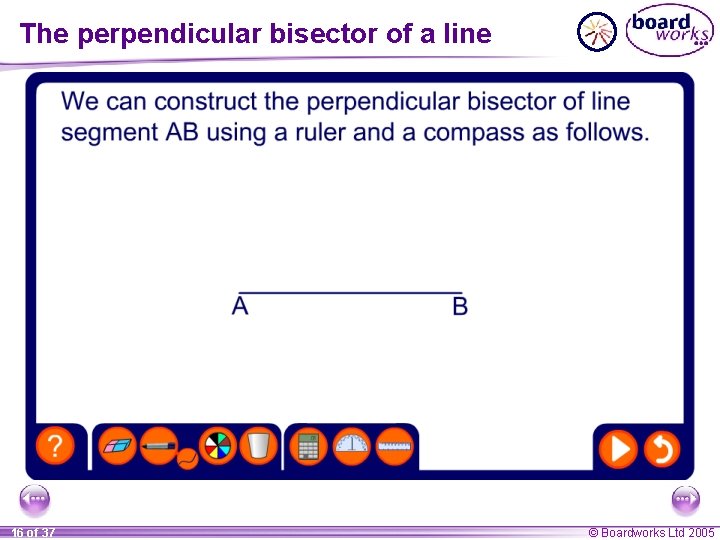 The perpendicular bisector of a line

board works

We can construct the perpendicular bisector of line segment AB using a ruler and a compass as follows.

A

B

?

16 of 37

© Boardworks Ltd 2005